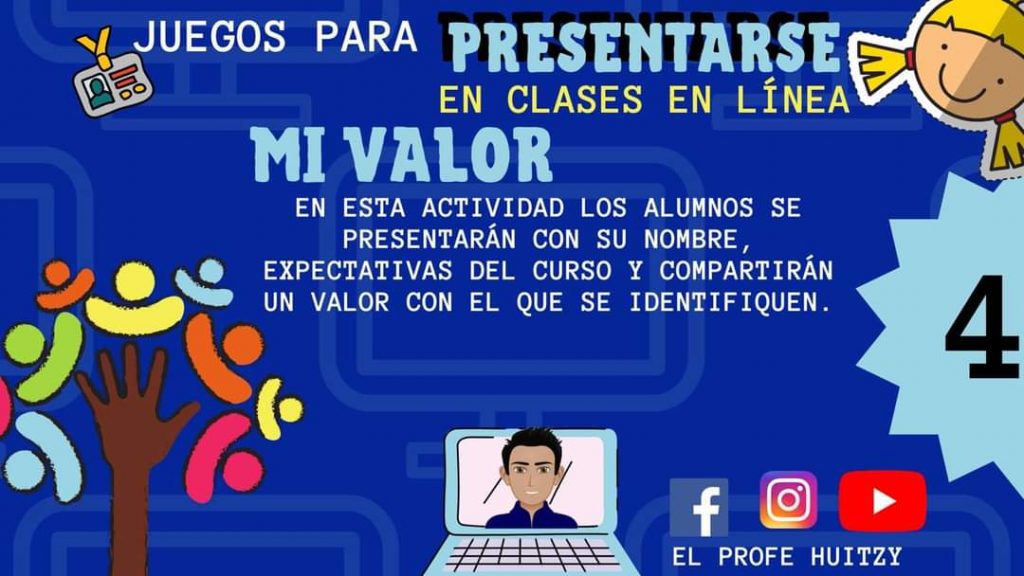 JUEGOS PARA PRESENTARSE
EN CLASES EN LÍNEA

MI VALOR

EN ESTA ACTIVIDAD LOS ALUMNOS SE PRESENTARÁN CON SU NOMBRE, EXPECTATIVAS DEL CURSO Y COMPARTIRÁN UN VALOR CON EL QUE SE IDENTIFIQUEN.

4

EL PROFE HUITZY